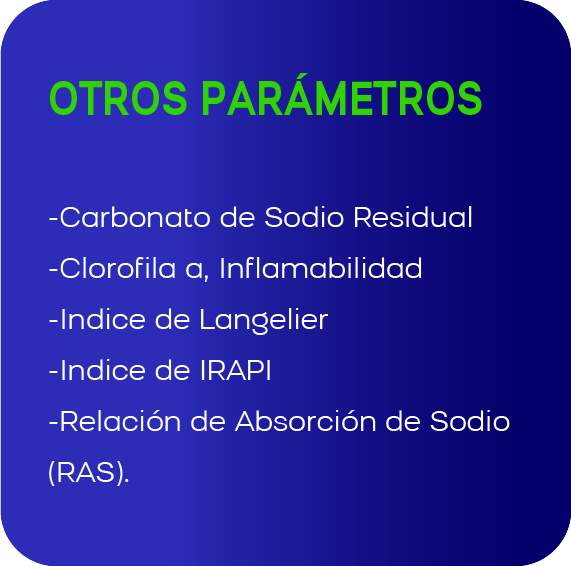 OTROS PARÁMETROS

-Carbonato de Sodio Residual
-Clorofila a, Inflamabilidad
-Indice de Langelier
-Indice de IRAPI
-Relación de Absorción de Sodio (RAS).